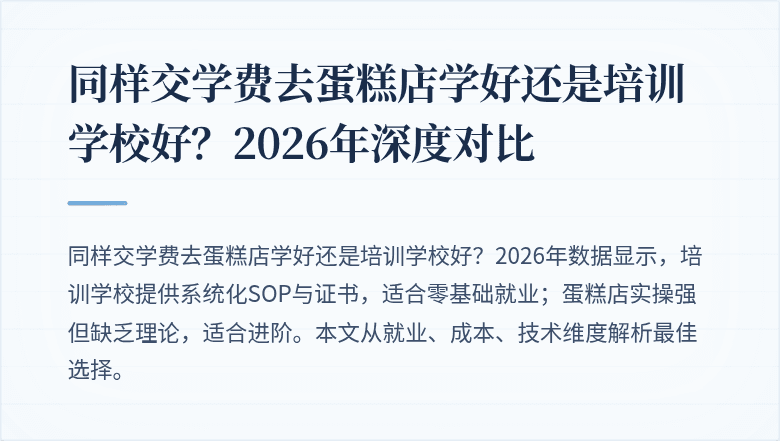 同样交学费去蛋糕店学好还是培训学校好？2026年深度对比

同样交学费去蛋糕店学好还是培训学校好？2026年数据显示，培训学校提供系统化SOP与证书，适合零基础就业；蛋糕店实操强但缺乏理论，适合进阶。本文从就业、成本、技术维度解析最佳选择。